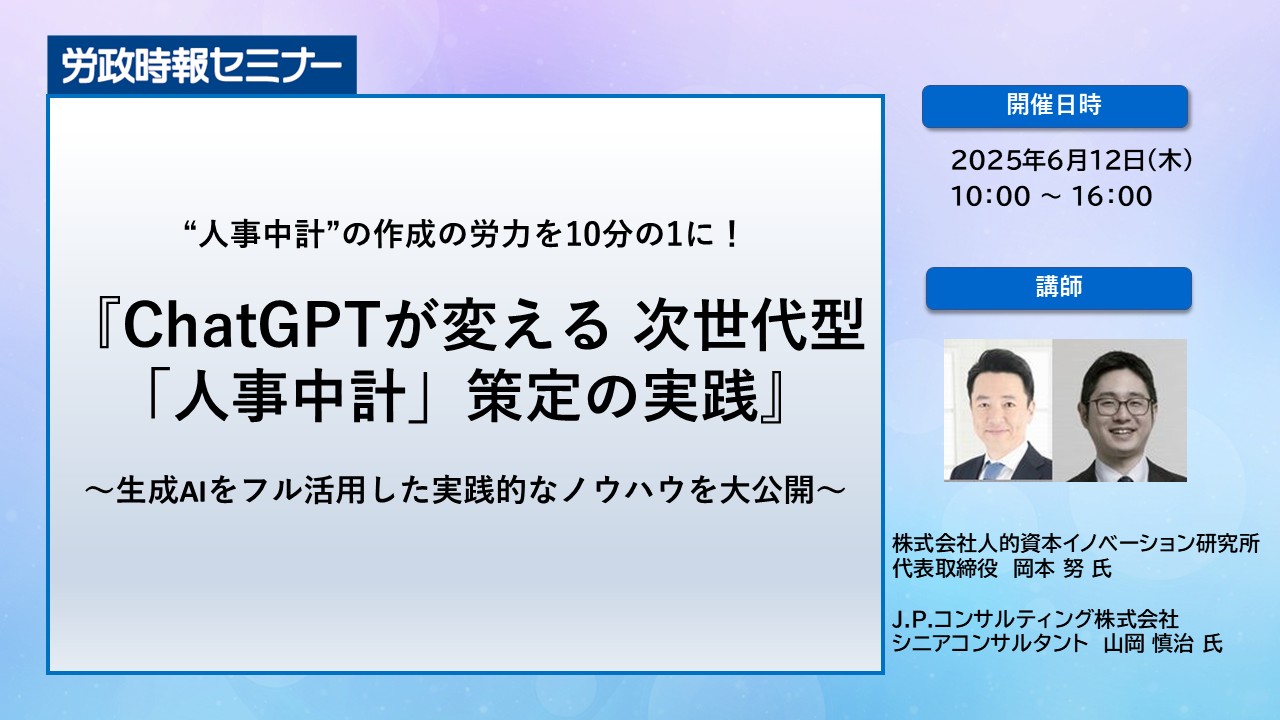 労政時報セミナー

“人事中計”の作成の労力を10分の1に！

『ChatGPTが変える 次世代型「人事中計」策定の実践』

～生成AIをフル活用した実践的なノウハウを大公開～

開催日時

2025年6月12日(木)
10:00 ～ 16:00

講師

株式会社人的資本イノベーション研究所
代表取締役　岡本 努 氏

J.P.コンサルティング株式会社
シニアコンサルタント　山岡 慎治 氏